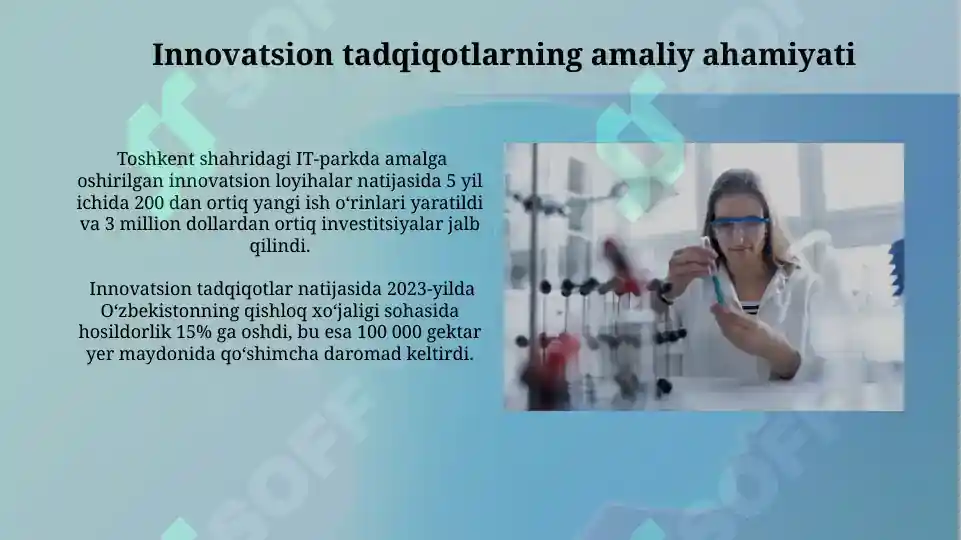 Innovatsion tadqiqotlarning amaliy ahamiyati

Toshkent shahridagi IT-parkda amalga oshirilgan innovatsion loyihalar natijasida 5 yil ichida 200 dan ortiq yangi ish o‘rinlari yaratildi va 3 million dollardan ortiq investitsiyalar jalb qilindi.

Innovatsion tadqiqotlar natijasida 2023-yilda O‘zbekistonning qishloq xo‘jaligi sohasida hosildorlik 15% ga oshdi, bu esa 100 000 gektar yer maydonida qo‘shimcha daromad keltirdi.

SOFF